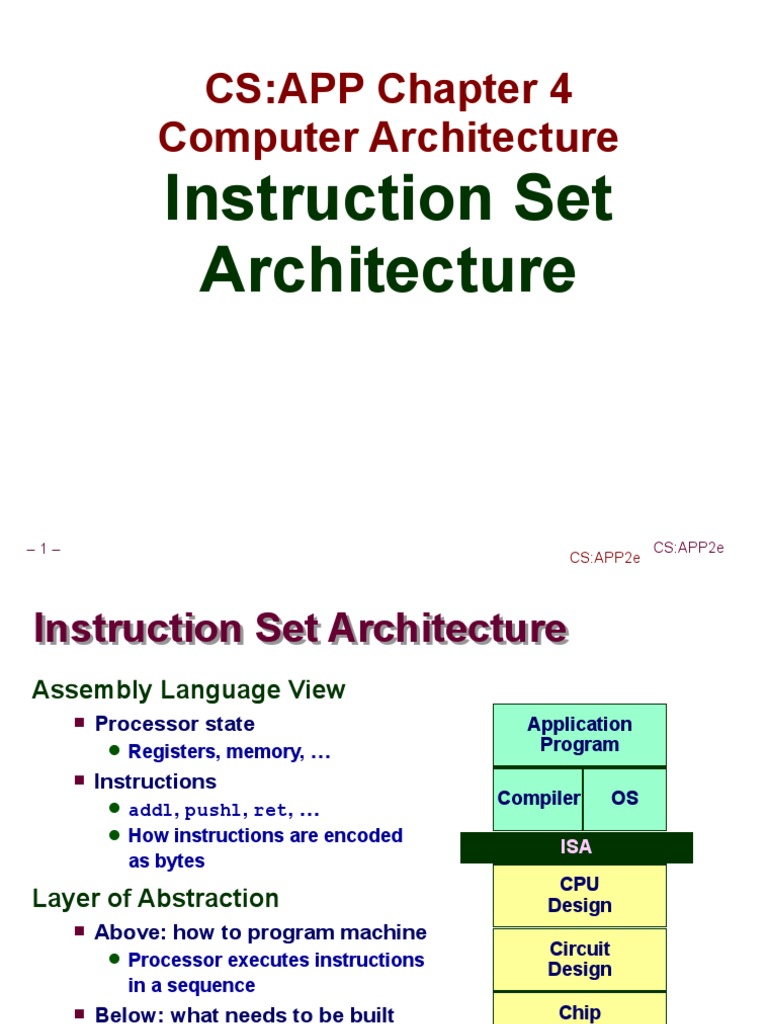 CS:APP Chapter 4
Computer Architecture
Instruction Set Architecture

– 1 –

CS:APP2e

CS:APP2e

Instruction Set Architecture

Assembly Language View

- Processor state
  - Registers, memory, …
- Instructions
  - addl, pushl, ret, …
  - How instructions are encoded as bytes

Layer of Abstraction

- Above: how to program machine
  - Processor executes instructions in a sequence
- Below: what needs to be built

Application Program

Compiler

OS

ISA

CPU Design

Circuit Design

Chip